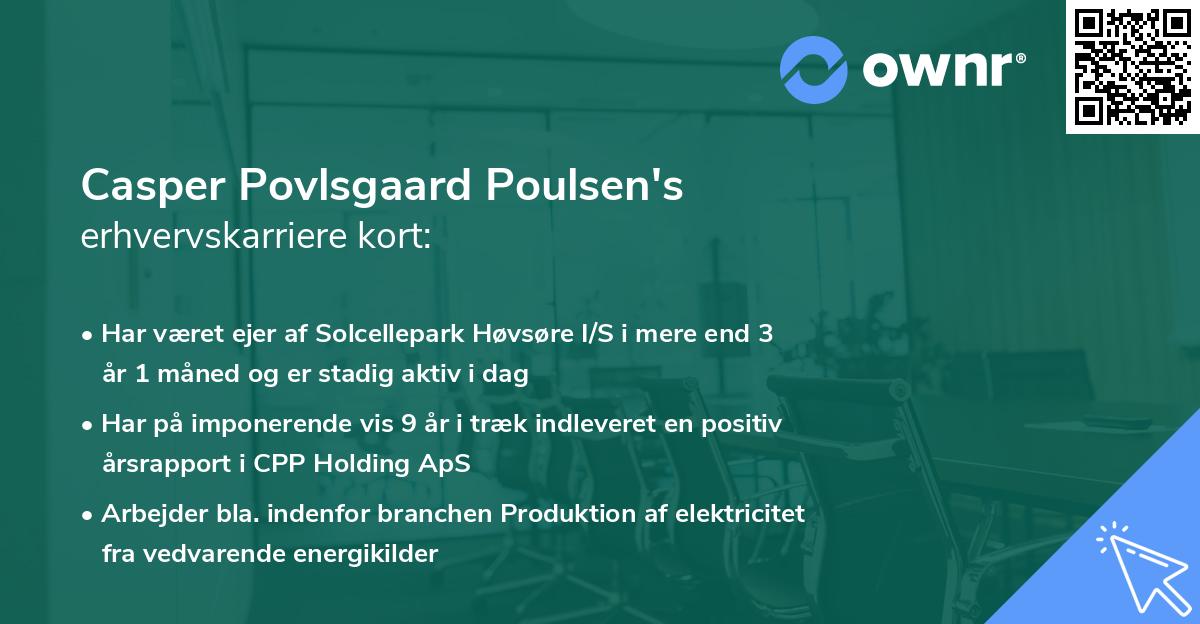 ownr®

Casper Povlsgaard Poulsen's
erhvervskarriere kort:

• Har været ejer af Solcellepark Høvsøre I/S i mere end 3 år 1 måned og er stadig aktiv i dag

• Har på imponerende vis 9 år i træk indleveret en positiv årsrapport i CPP Holding ApS

• Arbejder bla. indenfor branchen Produktion af elektricitet fra vedvarende energikilder